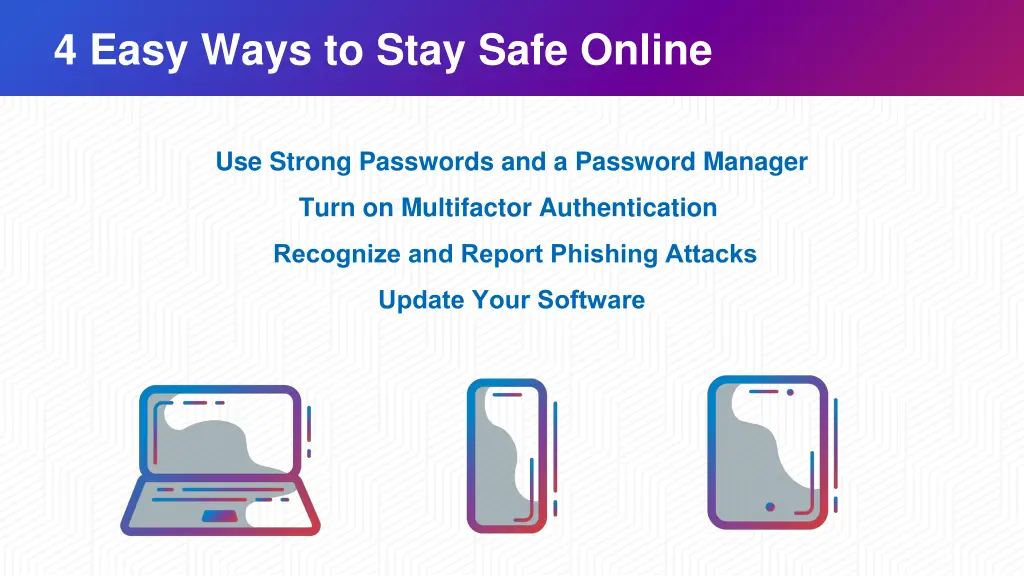 4 Easy Ways to Stay Safe Online

Use Strong Passwords and a Password Manager

Turn on Multifactor Authentication

Recognize and Report Phishing Attacks

Update Your Software